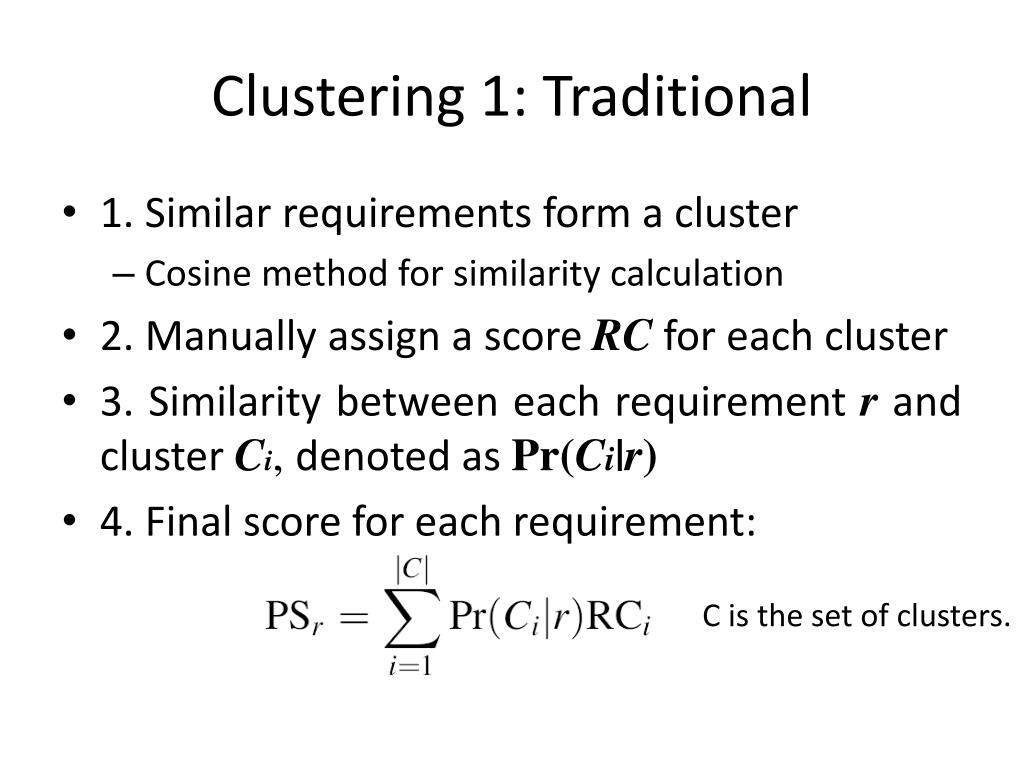 Clustering 1: Traditional

• 1. Similar requirements form a cluster
– Cosine method for similarity calculation

• 2. Manually assign a score $RC$ for each cluster

• 3. Similarity between each requirement $r$ and cluster $C_i$, denoted as $\mathbf{Pr}(C_i|r)$

• 4. Final score for each requirement:

$\mathrm{PS}_r = \sum_{i=1}^{|C|} \Pr(C_i|r)\mathrm{RC}_i$

C is the set of clusters.